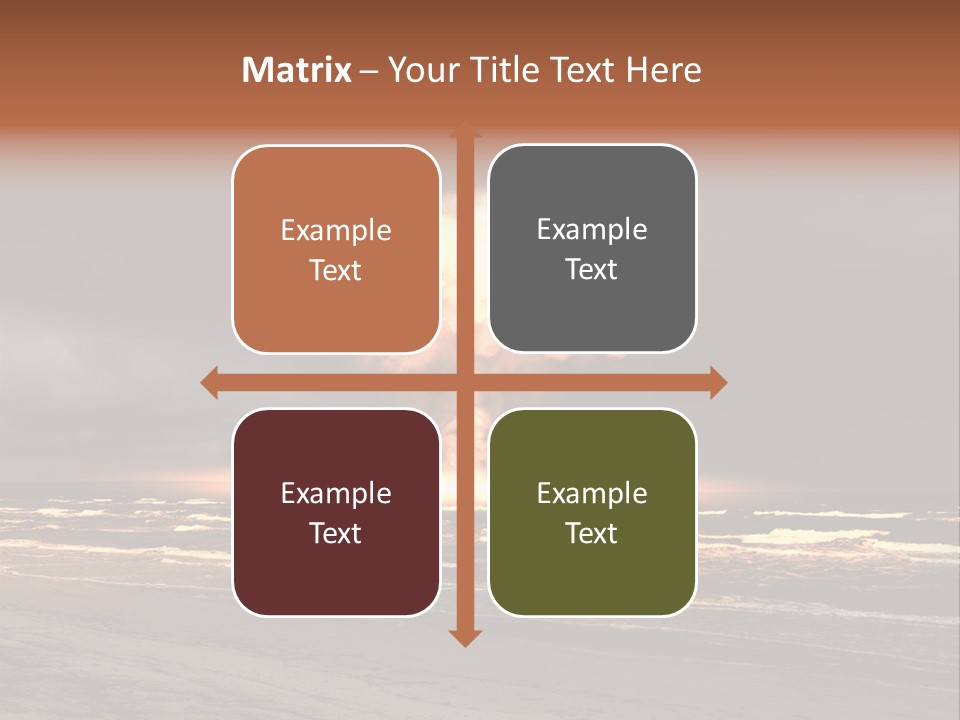 Matrix – Your Title Text Here

Example Text

Example Text

Example Text

Example Text